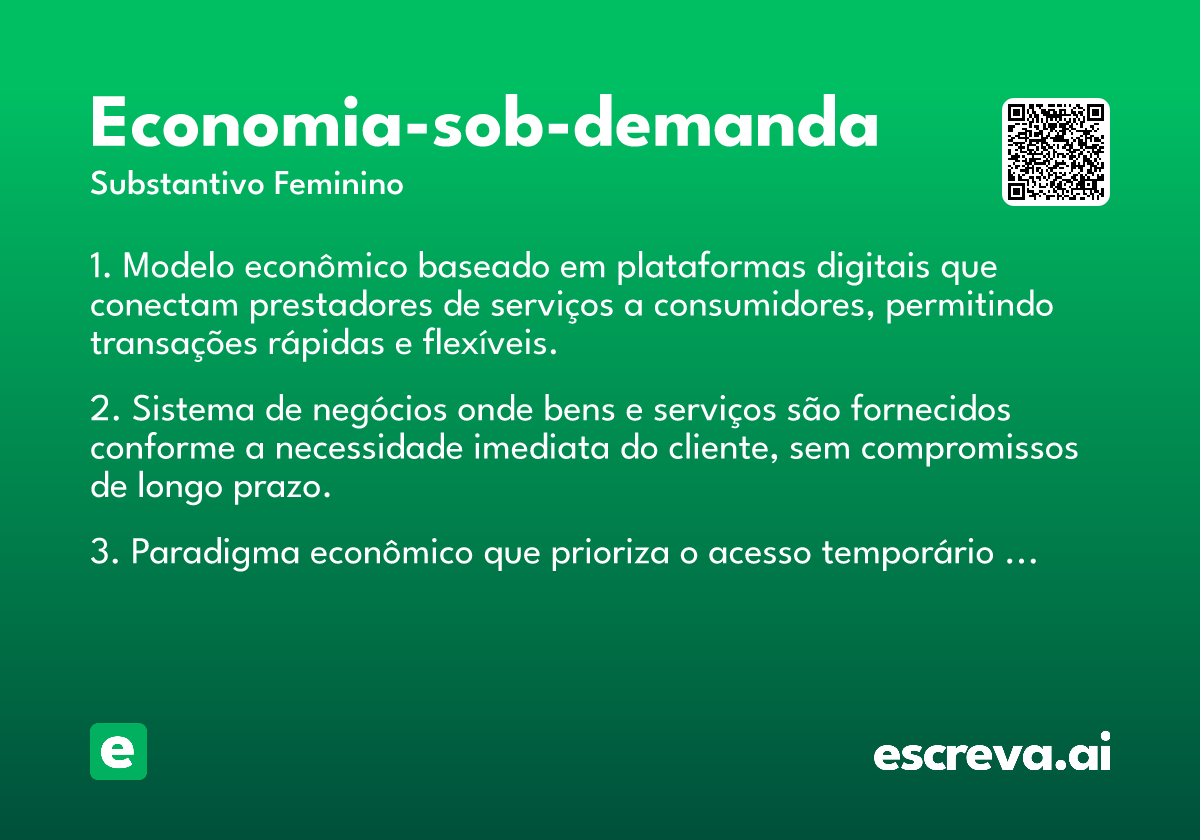 Economia-sob-demanda
Substantivo Feminino

1. Modelo econômico baseado em plataformas digitais que conectam prestadores de serviços a consumidores, permitindo transações rápidas e flexíveis.

2. Sistema de negócios onde bens e serviços são fornecidos conforme a necessidade imediata do cliente, sem compromissos de longo prazo.

3. Paradigma econômico que prioriza o acesso temporário ...

e

escreva.ai